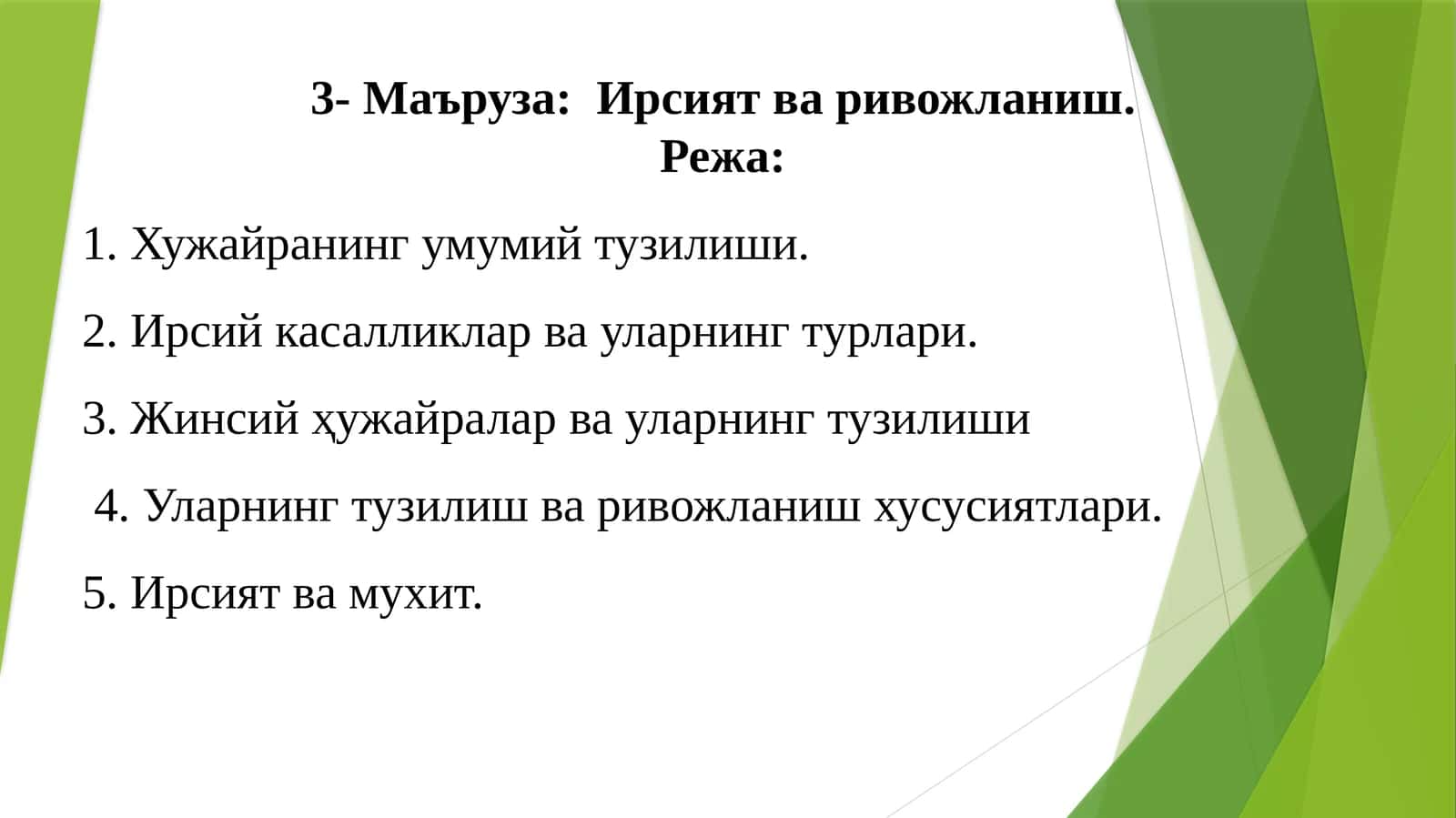 3- Маъруза: Ирсият ва ривожланиш.
Режа:

1. Хужайранинг умумий тузилиши.

2. Ирсий касалликлар ва уларнинг турлари.

3. Жинсий ҳужайралар ва уларнинг тузилиши

4. Уларнинг тузилиш ва ривожланиш хусусиятлари.

5. Ирсият ва мухит.